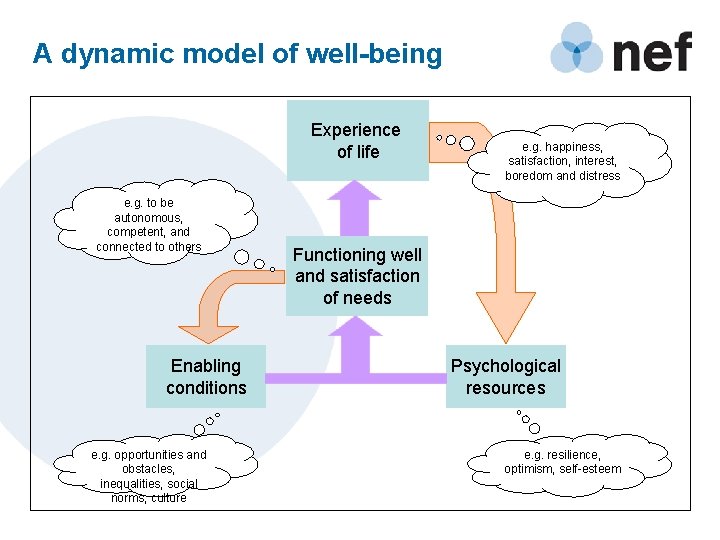 A dynamic model of well-being

nef

Experience of life

e.g. happiness, satisfaction, interest, boredom and distress

e.g. to be autonomous, competent, and connected to others

Functioning well and satisfaction of needs

Enabling conditions

Psychological resources

e.g. opportunities and obstacles, inequalities, social norms, culture

e.g. resilience, optimism, self-esteem